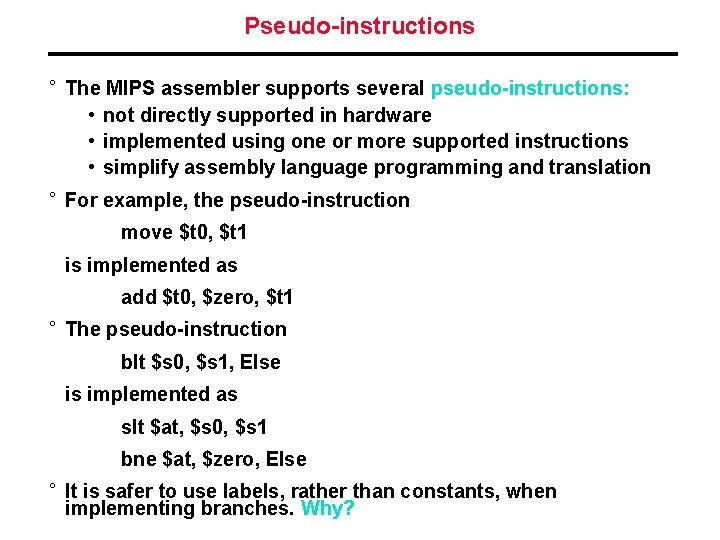 Pseudo-instructions

° The MIPS assembler supports several pseudo-instructions:
• not directly supported in hardware
• implemented using one or more supported instructions
• simplify assembly language programming and translation

° For example, the pseudo-instruction

move \$t0, \$t1

is implemented as

add \$t0, \$zero, \$t1

° The pseudo-instruction

blt \$s0, \$s1, Else

is implemented as

slt \$at, \$s0, \$s1

bne \$at, \$zero, Else

° It is safer to use labels, rather than constants, when implementing branches. Why?